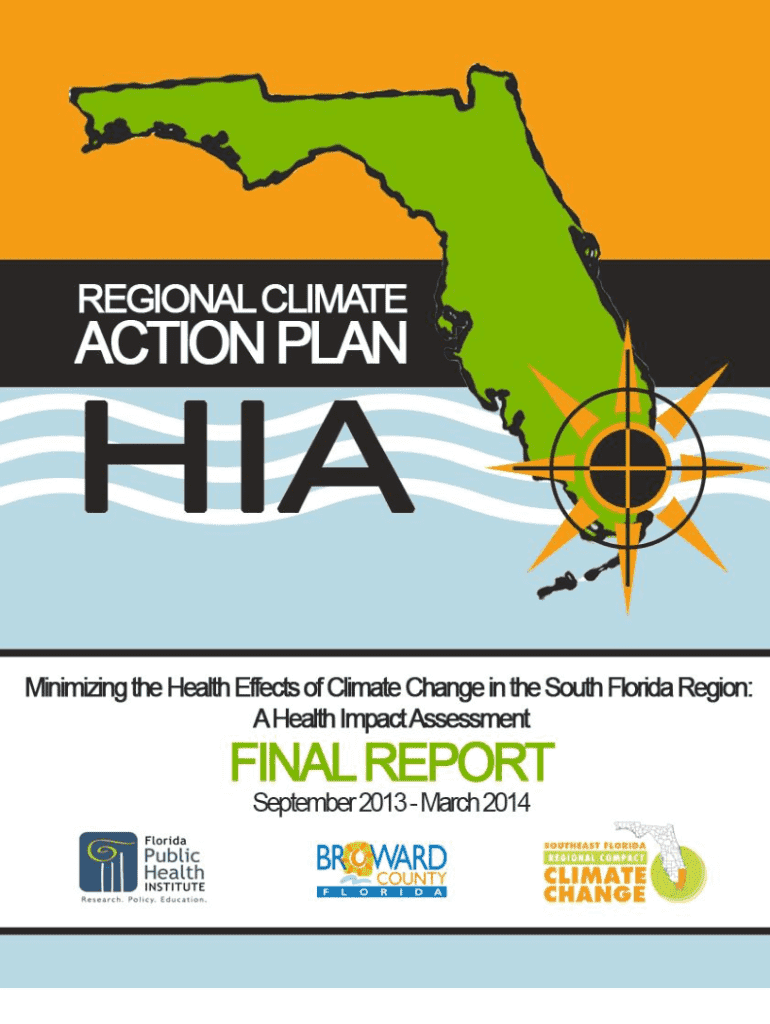 REGIONAL CLIMATE
ACTION PLAN
HIA

Minimizing the Health Effects of Climate Change in the South Florida Region: A Health Impact Assessment

FINAL REPORT

September 2013 - March 2014

Florida Public Health INSTITUTE
Research. Policy. Education.

BROWARD COUNTY FLORIDA

SOUTHEAST FLORIDA REGIONAL COMPACT CLIMATE CHANGE